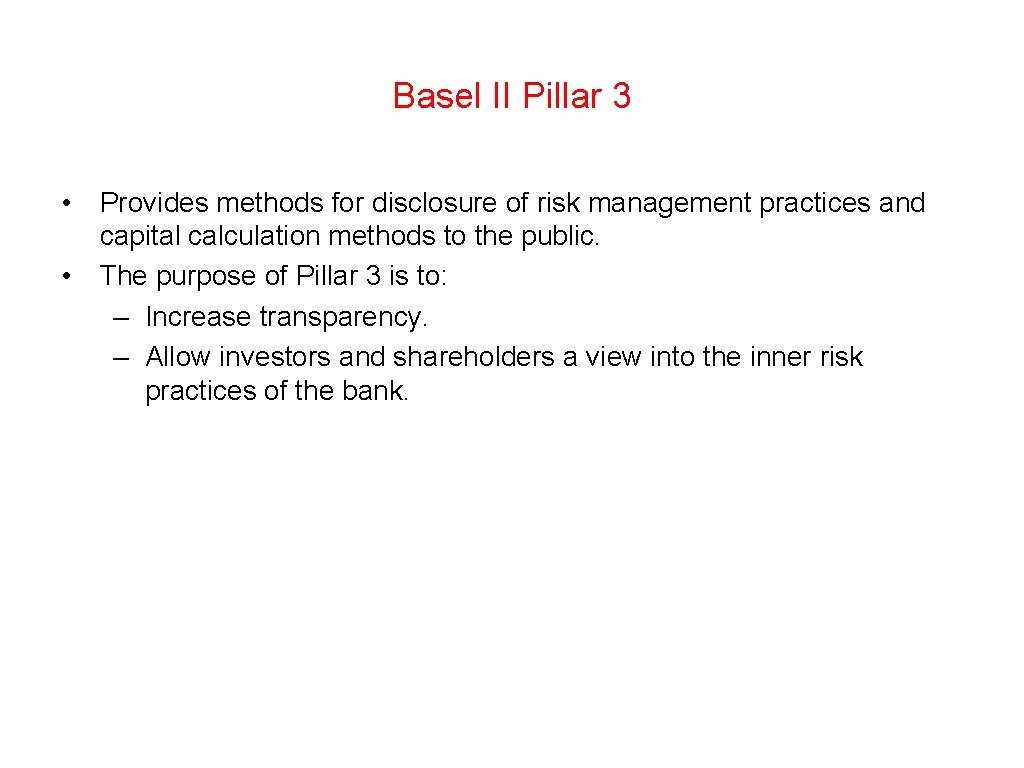 Basel II Pillar 3

• Provides methods for disclosure of risk management practices and capital calculation methods to the public.
• The purpose of Pillar 3 is to:
– Increase transparency.
– Allow investors and shareholders a view into the inner risk practices of the bank.